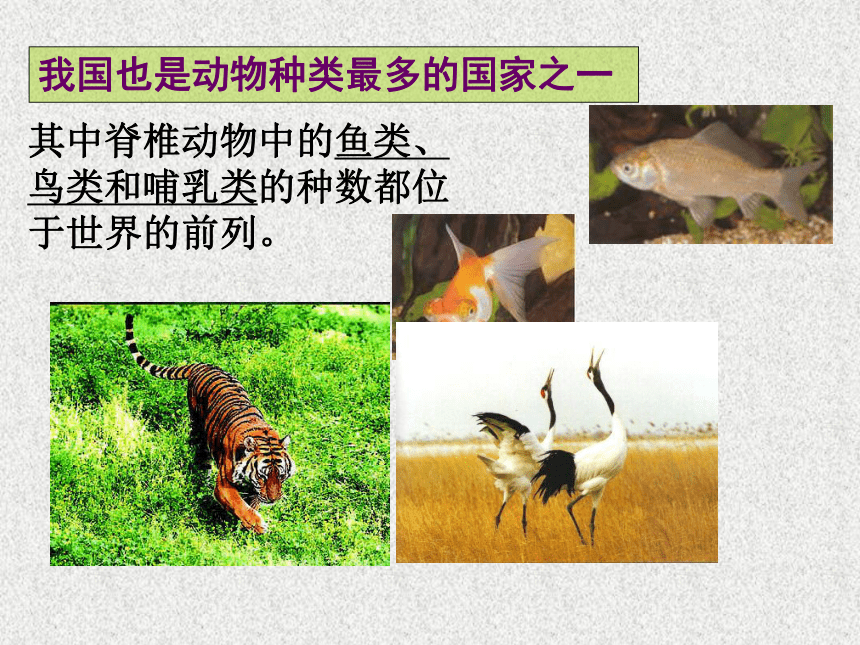 我国也是动物种类最多的国家之一

其中脊椎动物中的鱼类、鸟类和哺乳类的种数都位于世界的前列。